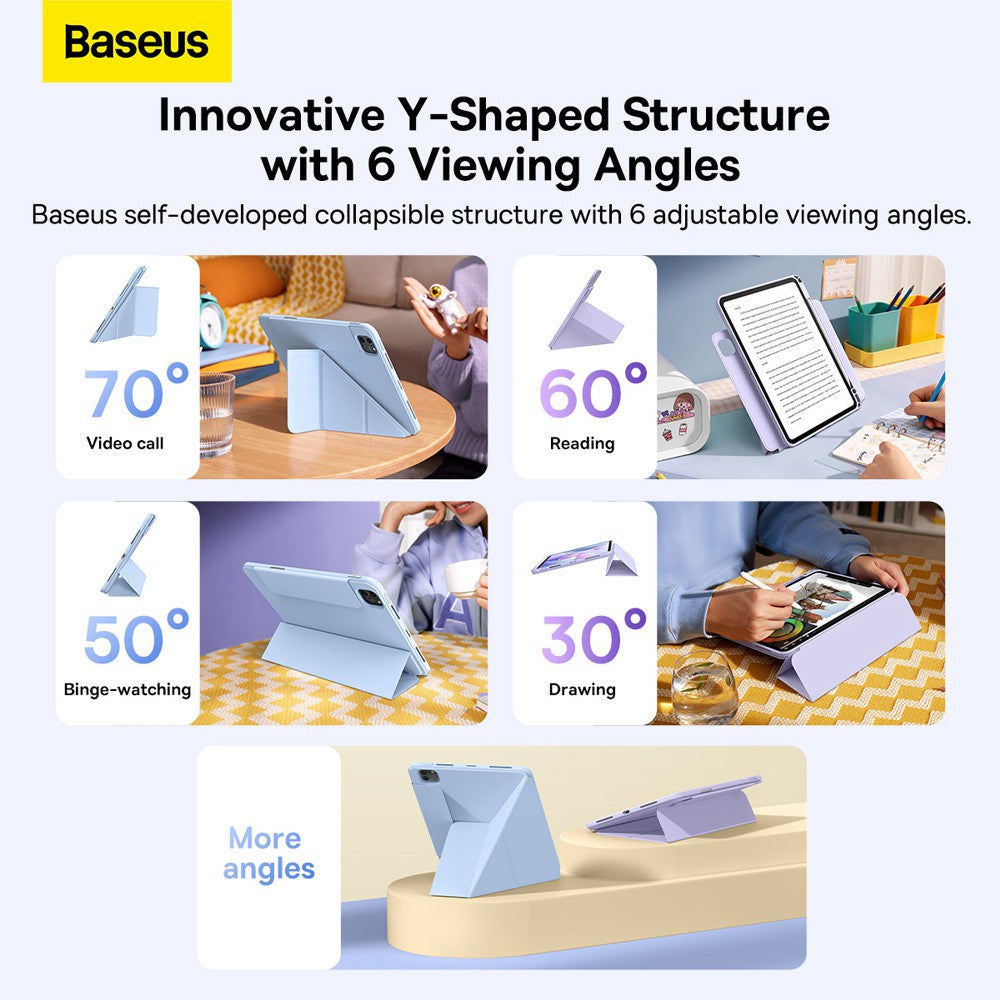 Baseus

Innovative Y-Shaped Structure with 6 Viewing Angles

Baseus self-developed collapsible structure with 6 adjustable viewing angles.

70°
Video call

60°
Reading

50°
Binge-watching

30°
Drawing

More angles